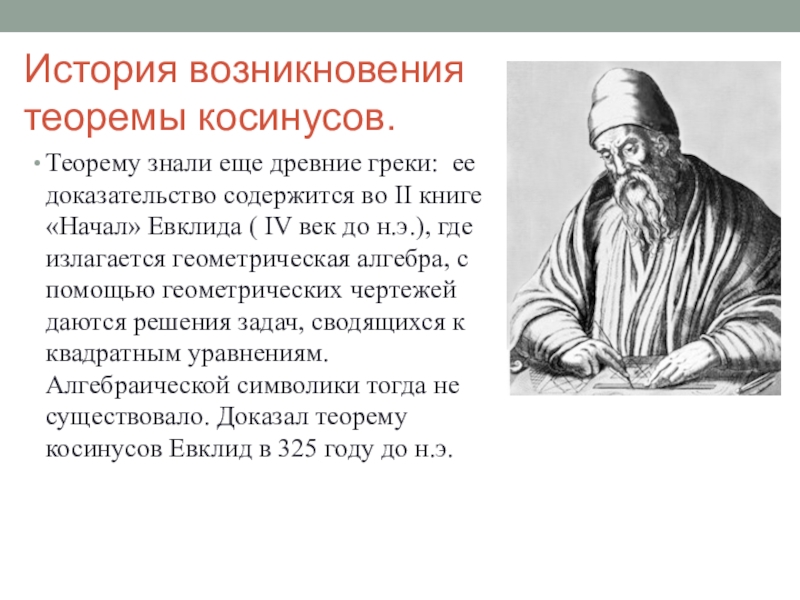 История возникновения теоремы косинусов.

• Теорему знали еще древние греки: ее доказательство содержится во II книге «Начал» Евклида ( IV век до н.э.), где излагается геометрическая алгебра, с помощью геометрических чертежей даются решения задач, сводящихся к квадратным уравнениям. Алгебраической символики тогда не существовало. Доказал теорему косинусов Евклид в 325 году до н.э.